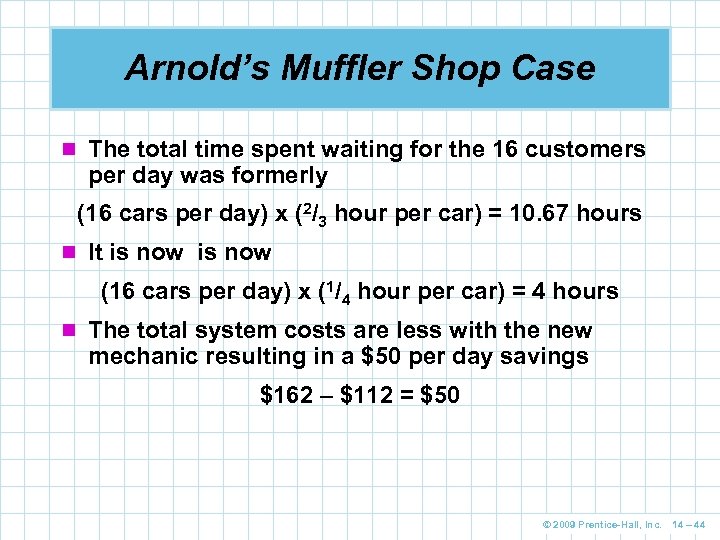 Arnold's Muffler Shop Case

The total time spent waiting for the 16 customers per day was formerly

(16 cars per day) x ($^2/_3$ hour per car) = 10.67 hours

It is now is now

(16 cars per day) x ($^1/_4$ hour per car) = 4 hours

The total system costs are less with the new mechanic resulting in a \$50 per day savings

\$162 – \$112 = \$50

© 2009 Prentice-Hall, Inc. 14 – 44